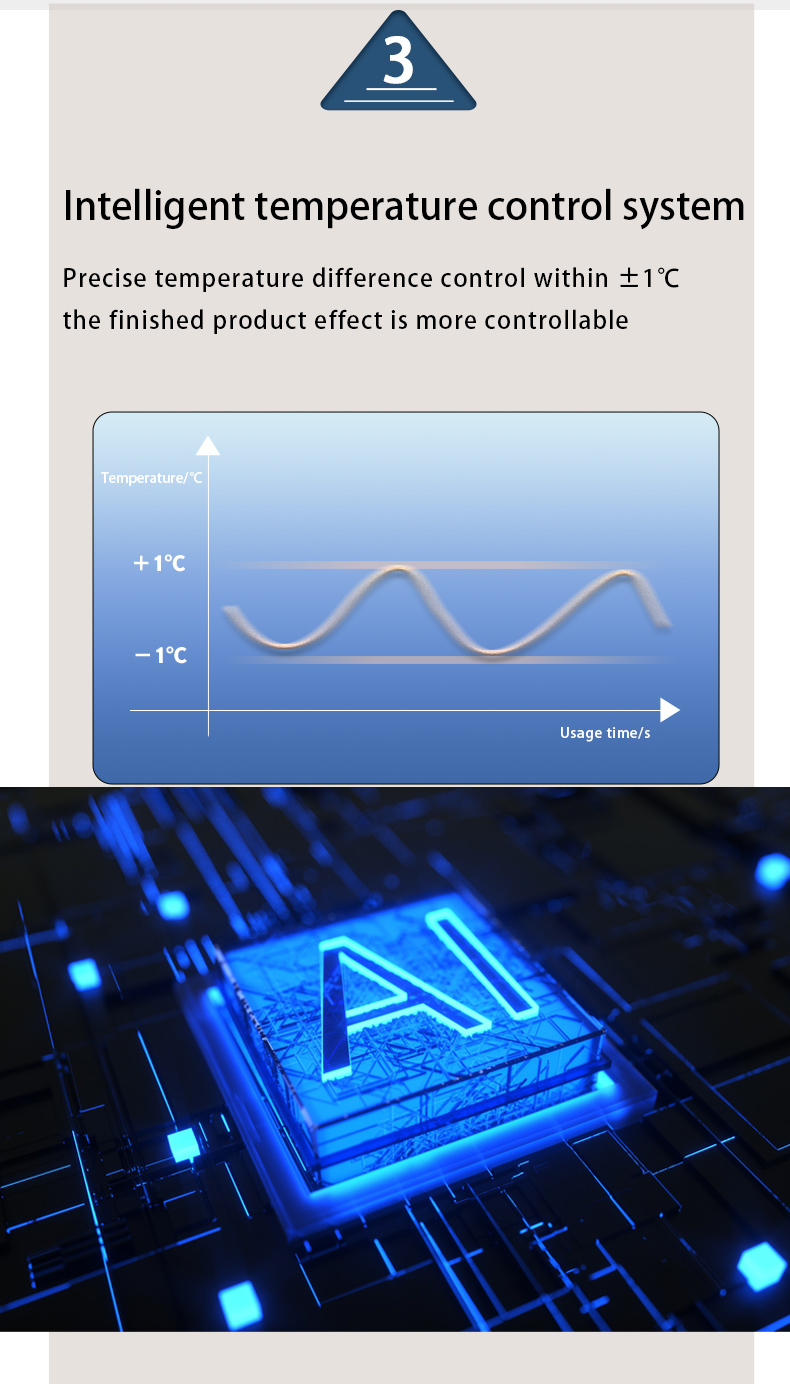 3

Intelligent temperature control system

Precise temperature difference control within ±1℃
the finished product effect is more controllable

Temperature/℃

+1℃

−1℃

Usage time/s

AI